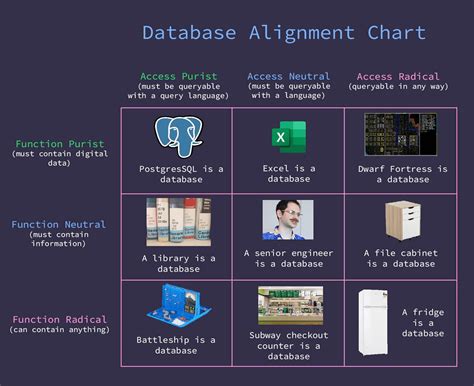 Database Alignment Chart

| | Access Purist (must be queryable with a query language) | Access Neutral (must be queryable with a language) | Access Radical (queryable in any way) |
|---|---|---|---|
| Function Purist (must contain digital data) | PostgresSQL is a database | Excel is a database | Dwarf Fortress is a database |
| Function Neutral (must contain information) | A library is a database | A senior engineer is a database | A file cabinet is a database |
| Function Radical (can contain anything) | Battleship is a database | Subway checkout counter is a database | A fridge is a database |